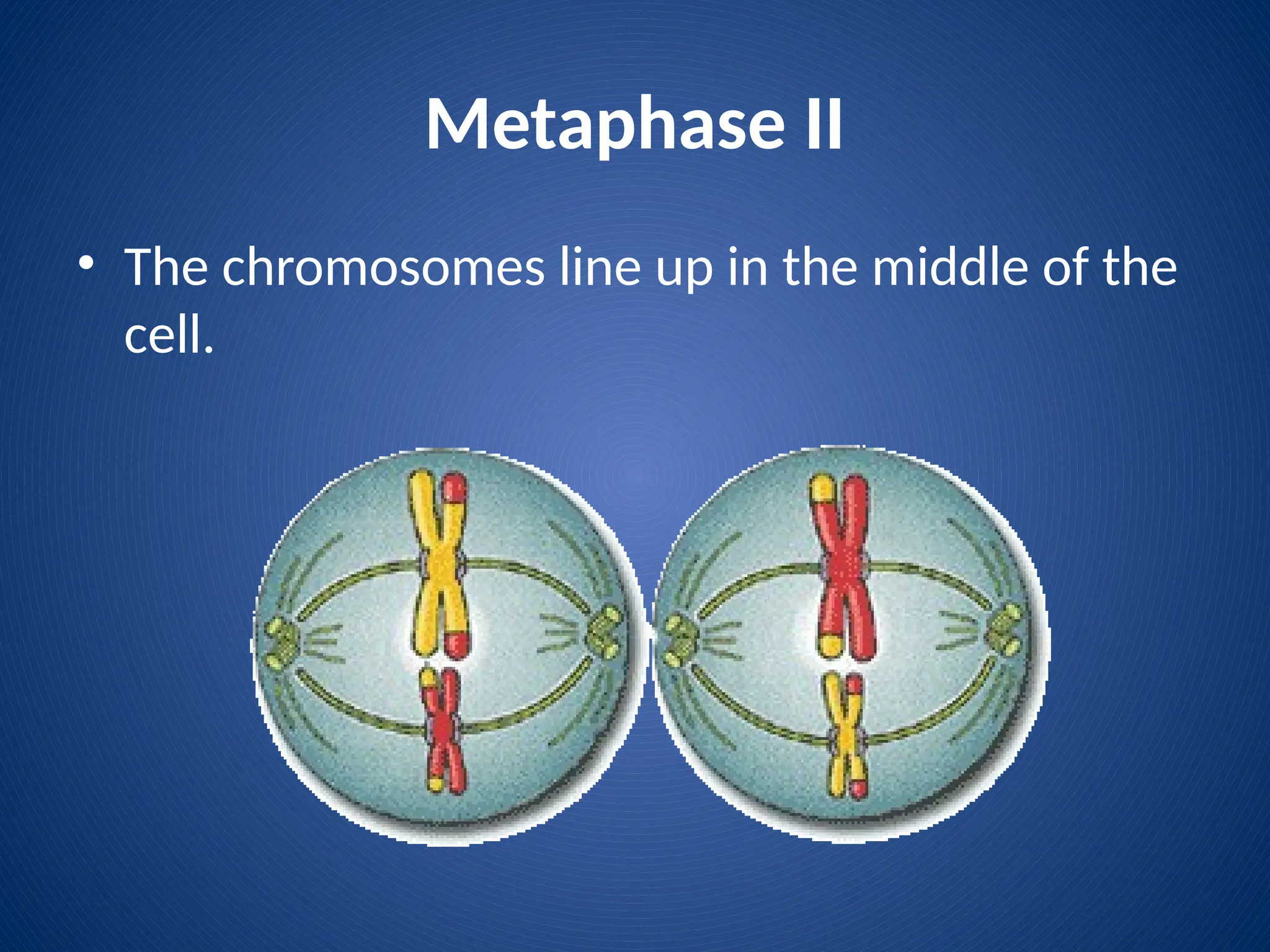 Metaphase II

• The chromosomes line up in the middle of the cell.